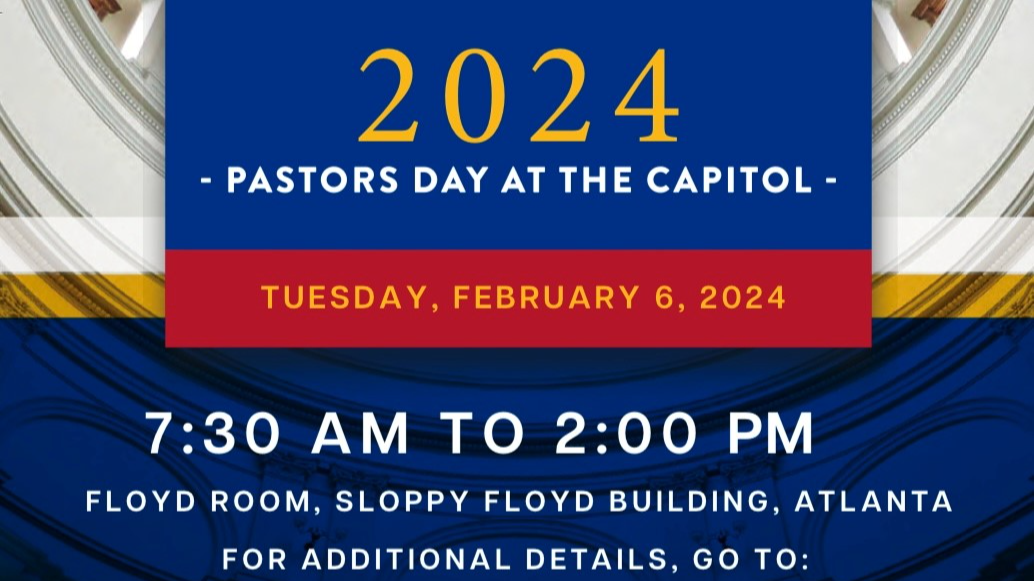 2024

- PASTORS DAY AT THE CAPITOL -

TUESDAY, FEBRUARY 6, 2024

7:30 AM TO 2:00 PM

FLOYD ROOM, SLOPPY FLOYD BUILDING, ATLANTA

FOR ADDITIONAL DETAILS, GO TO: